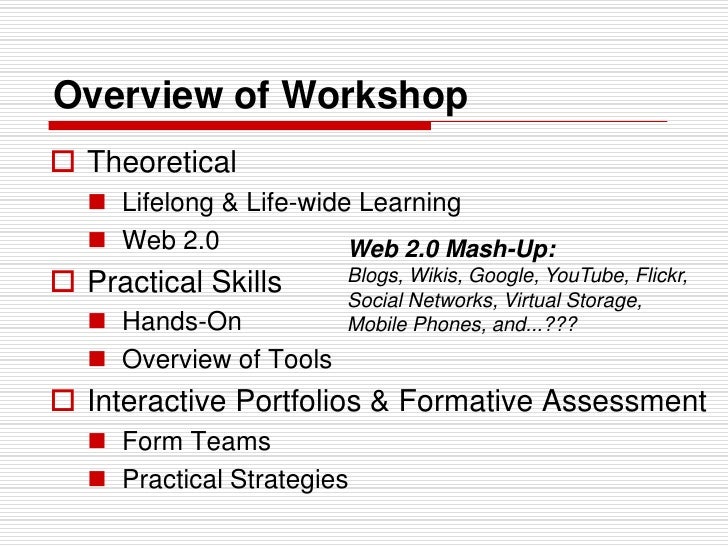 Overview of Workshop

Theoretical

Lifelong & Life-wide Learning

Web 2.0

Practical Skills

Hands-On

Overview of Tools

Interactive Portfolios & Formative Assessment

Form Teams

Practical Strategies

Web 2.0 Mash-Up:
Blogs, Wikis, Google, YouTube, Flickr, Social Networks, Virtual Storage, Mobile Phones, and...???